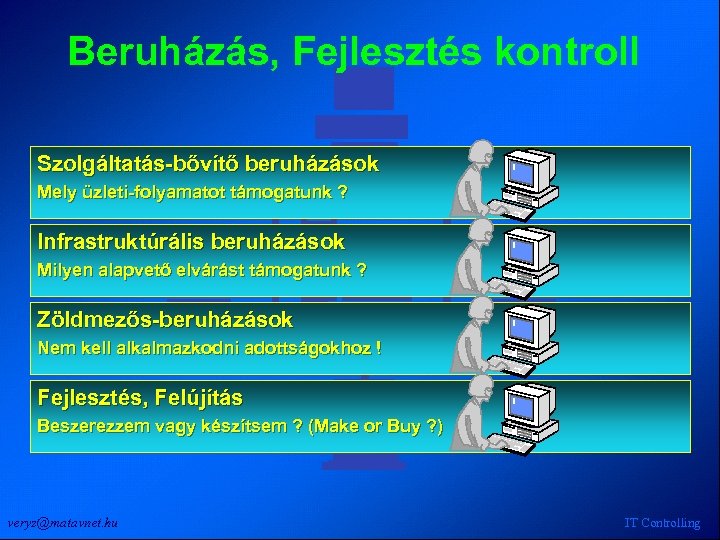 Beruházás, Fejlesztés kontroll

Szolgáltatás-bővítő beruházások
Mely üzleti-folyamatot támogatunk ?

Infrastruktúrális beruházások
Milyen alapvető elvárást támogatunk ?

Zöldmezős-beruházások
Nem kell alkalmazkodni adottságokhoz !

Fejlesztés, Felújítás
Beszerezzem vagy készítsem ? (Make or Buy ?)

veryz@matavnet.hu

IT Controlling